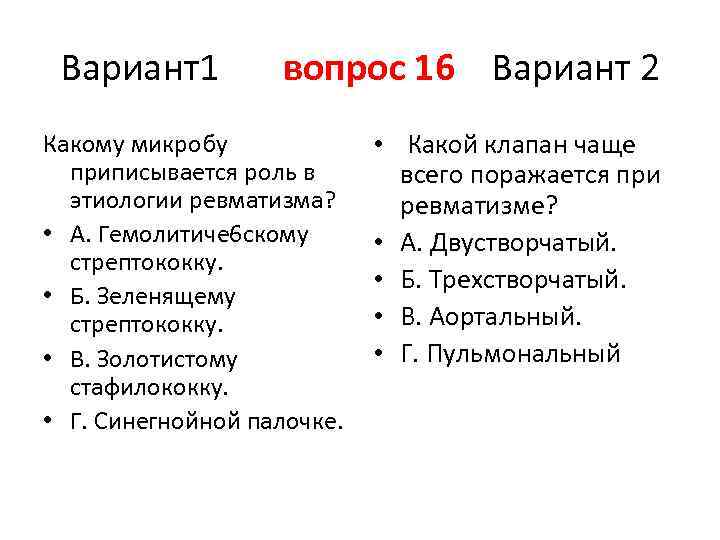 Вариант1 вопрос 16 Вариант 2

Какому микробу приписывается роль в этиологии ревматизма?
• А. Гемолитиче6скому стрептококку.
• Б. Зеленящему стрептококку.
• В. Золотистому стафилококку.
• Г. Синегнойной палочке.

• Какой клапан чаще всего поражается при ревматизме?
• А. Двустворчатый.
• Б. Трехстворчатый.
• В. Аортальный.
• Г. Пульмональный